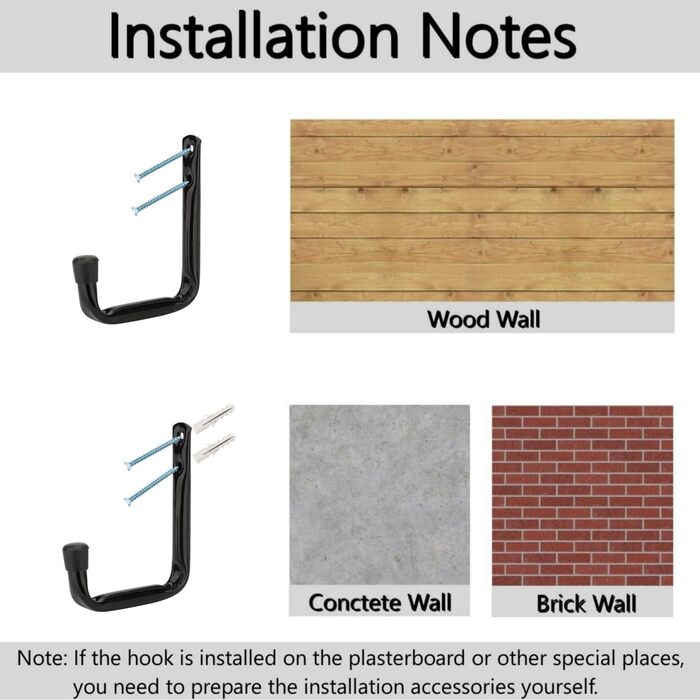 Installation Notes

Wood Wall

Conctete Wall

Brick Wall

Note: If the hook is installed on the plasterboard or other special places, you need to prepare the installation accessories yourself.